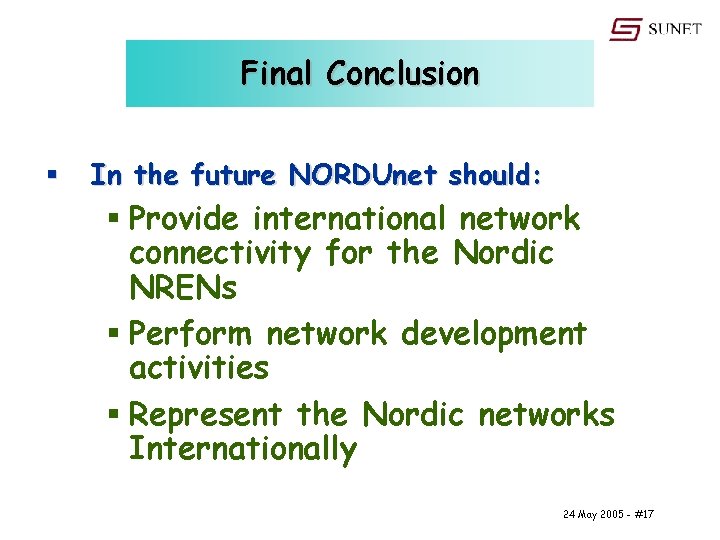 SUNET

Final Conclusion

▪ In the future NORDUnet should:

▪ Provide international network connectivity for the Nordic NRENs

▪ Perform network development activities

▪ Represent the Nordic networks Internationally

24 May 2005 - #17